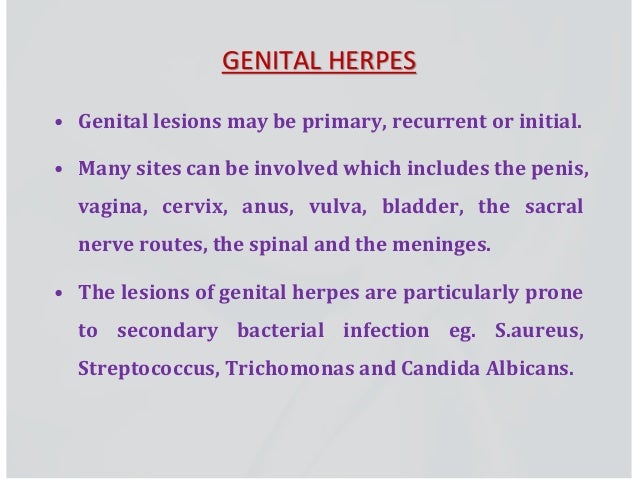 GENITAL HERPES

• Genital lesions may be primary, recurrent or initial.

• Many sites can be involved which includes the penis, vagina, cervix, anus, vulva, bladder, the sacral nerve routes, the spinal and the meninges.

• The lesions of genital herpes are particularly prone to secondary bacterial infection eg. S.aureus, Streptococcus, Trichomonas and Candida Albicans.